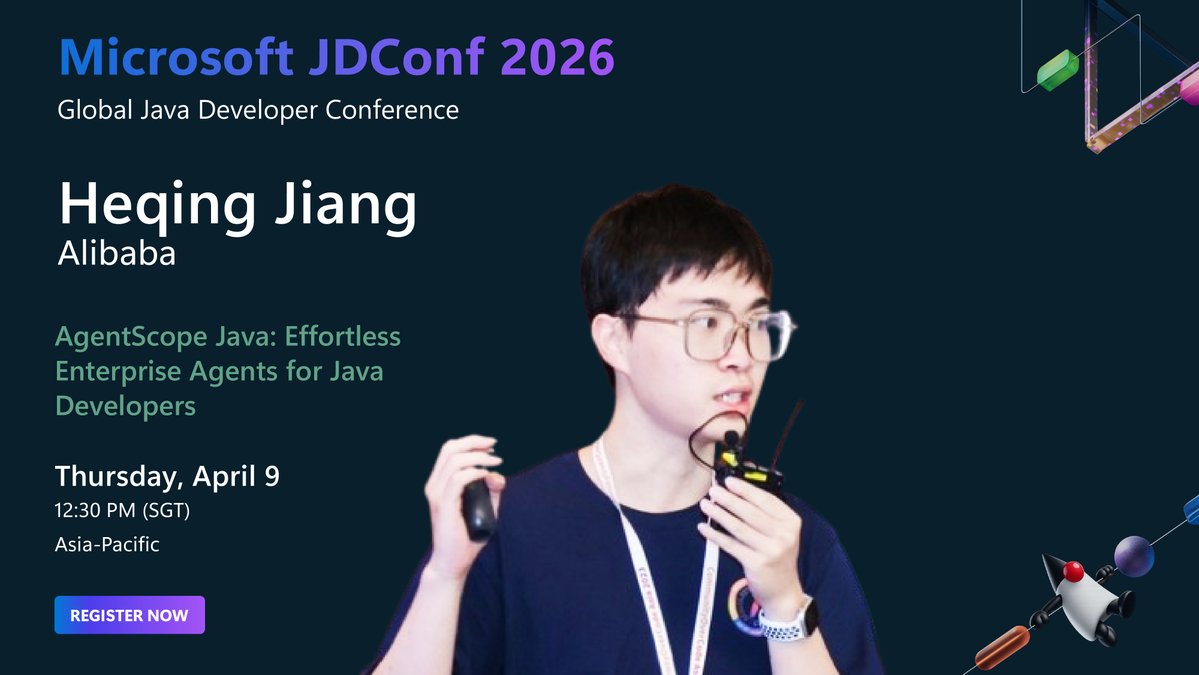 Microsoft JDConf 2026
Global Java Developer Conference

Heqing Jiang
Alibaba

AgentScope Java: Effortless Enterprise Agents for Java Developers

Thursday, April 9
12:30 PM (SGT)
Asia-Pacific

REGISTER NOW